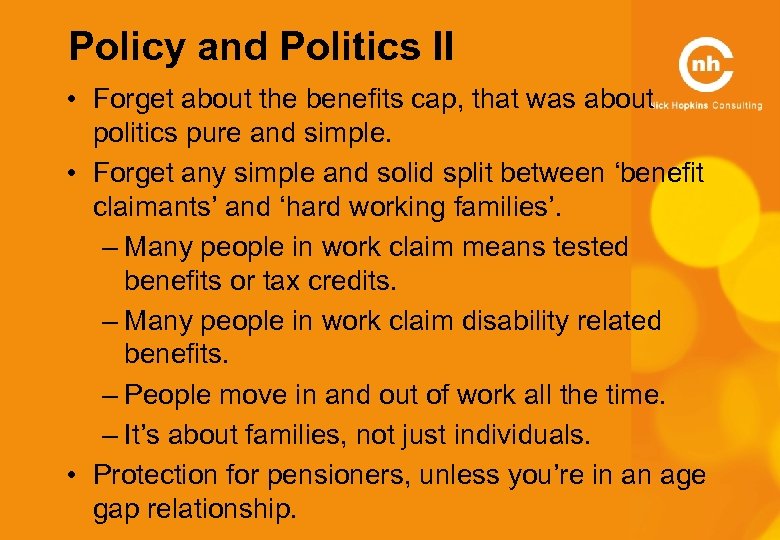 Policy and Politics II

nh
Nick Hopkins Consulting

• Forget about the benefits cap, that was about politics pure and simple.
• Forget any simple and solid split between ‘benefit claimants’ and ‘hard working families’.
– Many people in work claim means tested benefits or tax credits.
– Many people in work claim disability related benefits.
– People move in and out of work all the time.
– It’s about families, not just individuals.
• Protection for pensioners, unless you’re in an age gap relationship.